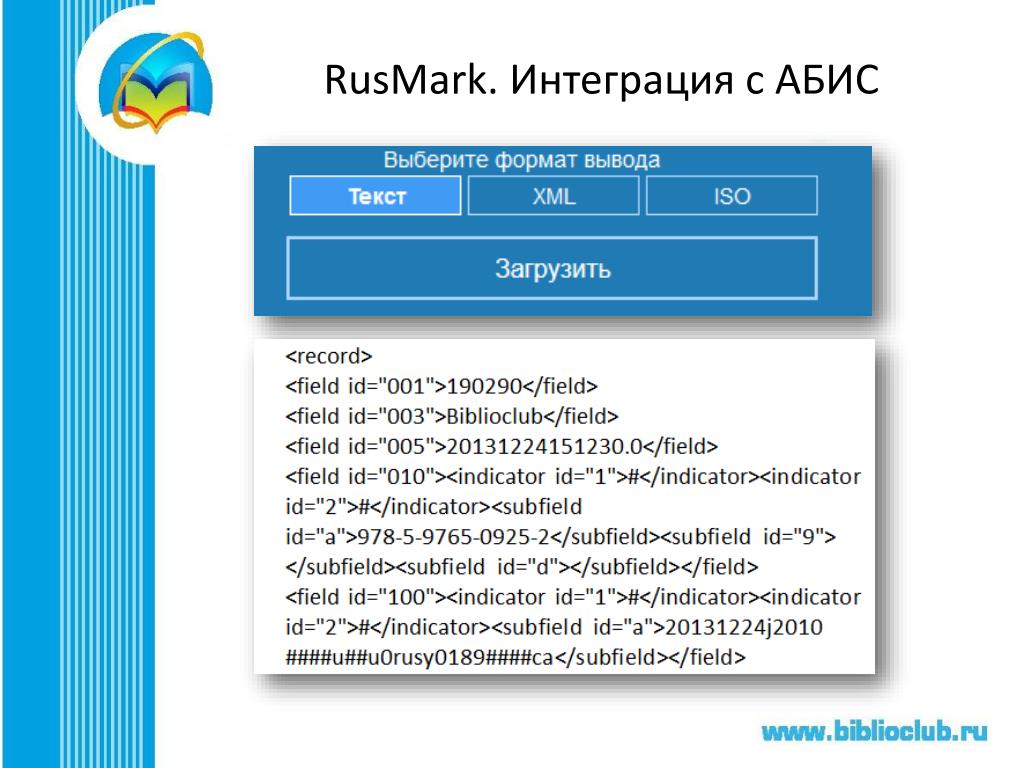 RusMark. Интеграция с АБИС

Выберите формат вывода

Текст

XML

ISO

Загрузить

<record>
<field id="001">190290</field>
<field id="003">Biblioclub</field>
<field id="005">20131224151230.0</field>
<field id="010"><indicator id="1">#</indicator><indicator id="2">#</indicator><subfield id="a">978-5-9765-0925-2</subfield><subfield id="9"></subfield><subfield id="d"></subfield></field>
<field id="100"><indicator id="1">#</indicator><indicator id="2">#</indicator><subfield id="a">20131224j2010 ####u##u0rusy0189####ca</subfield></field>

www.biblioclub.ru